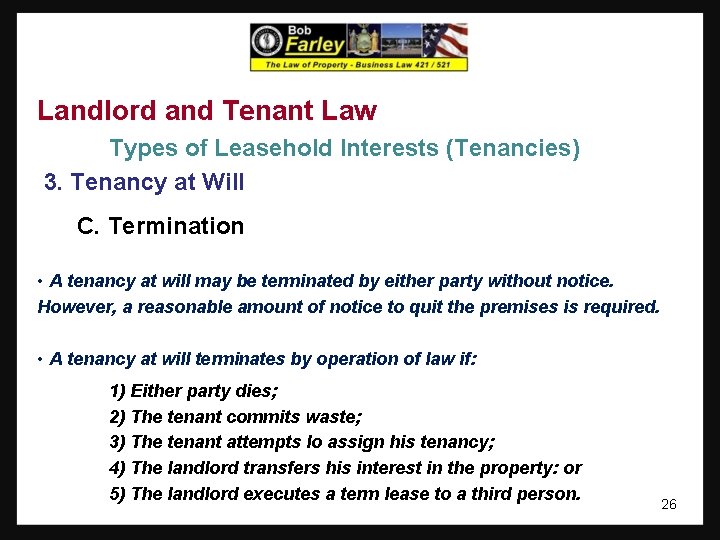 Bob Farley
The Law of Property - Business Law 421 / 521

Landlord and Tenant Law

Types of Leasehold Interests (Tenancies)

3. Tenancy at Will

C. Termination

• A tenancy at will may be terminated by either party without notice. However, a reasonable amount of notice to quit the premises is required.

• A tenancy at will terminates by operation of law if:

1) Either party dies;
2) The tenant commits waste;
3) The tenant attempts lo assign his tenancy;
4) The landlord transfers his interest in the property: or
5) The landlord executes a term lease to a third person.

26